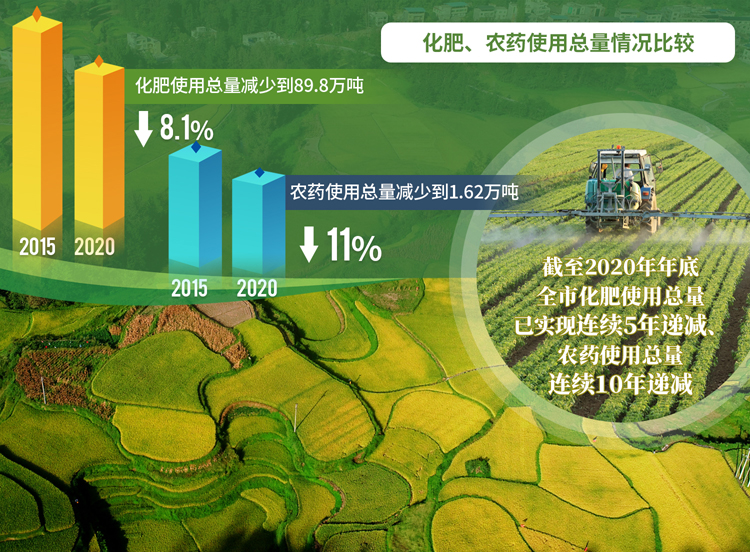 化肥、农药使用总量情况比较

化肥使用总量减少到89.8万吨

8.1%

2015 2020

农药使用总量减少到1.62万吨

11%

2015 2020

截至2020年年底
全市化肥使用总量
已实现连续5年递减、
农药使用总量
连续10年递减